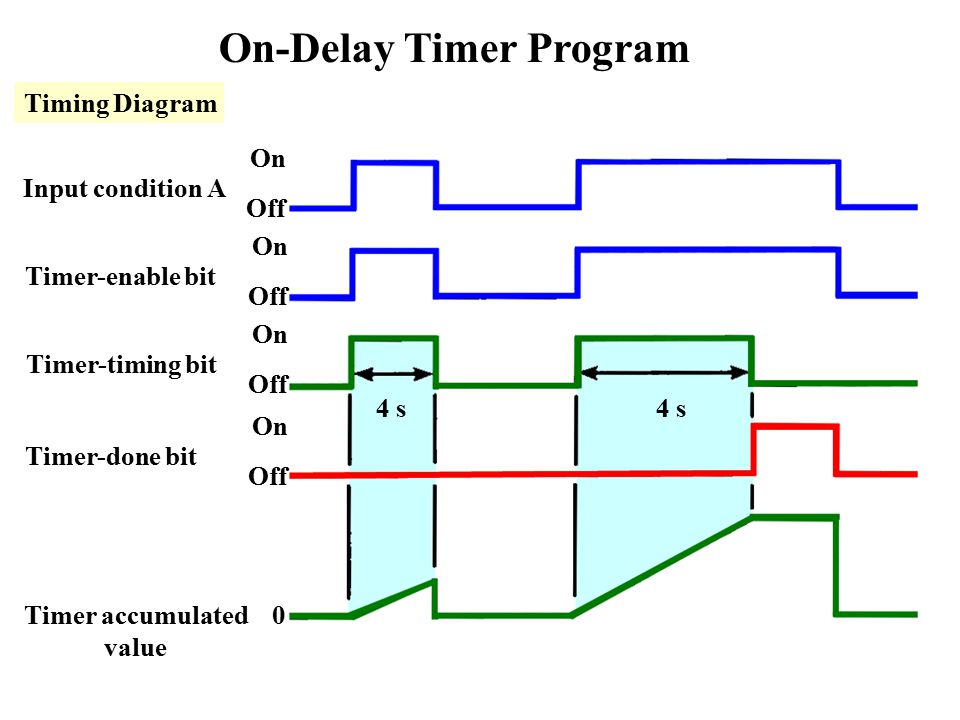 On-Delay Timer Program

Timing Diagram

Input condition A
On
Off

Timer-enable bit
On
Off

Timer-timing bit
On
Off

4 s
4 s

Timer-done bit
On
Off

Timer accumulated value
0